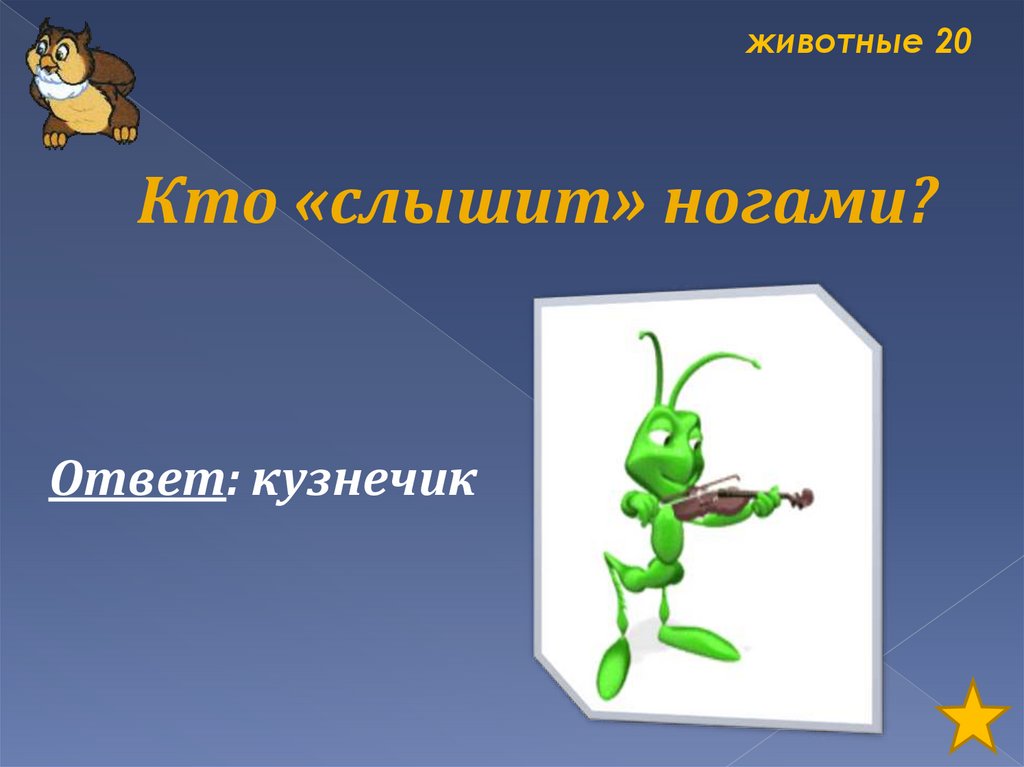 животные 20

Кто «слышит» ногами?

Ответ: кузнечик